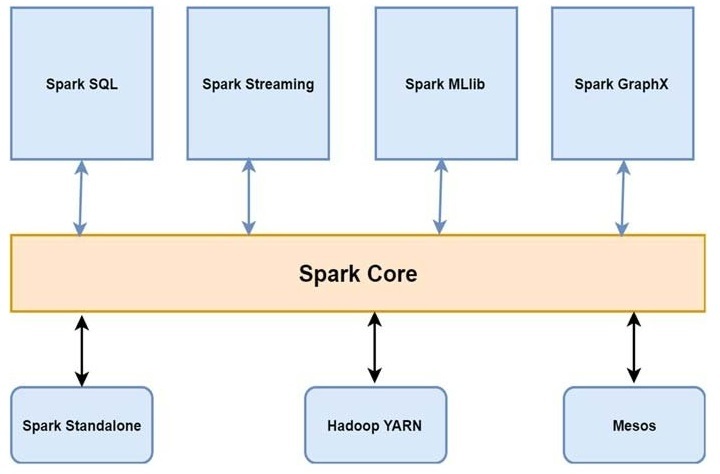 Spark SQL

Spark Streaming

Spark MLlib

Spark GraphX

Spark Core

Spark Standalone

Hadoop YARN

Mesos